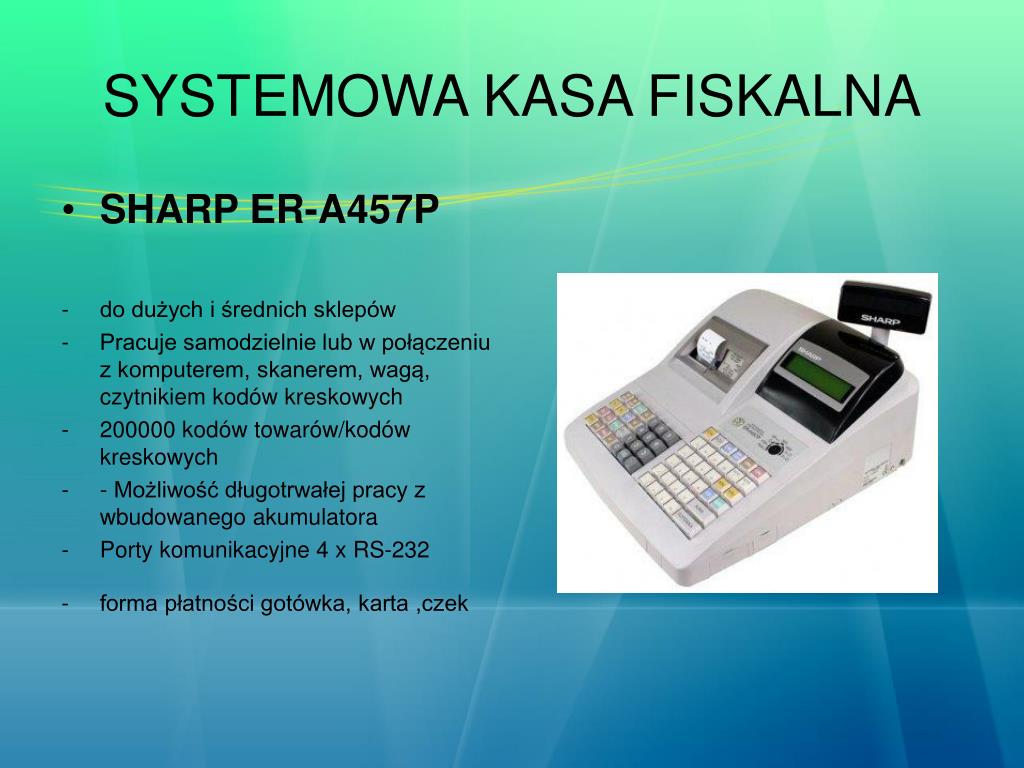 SYSTEMOWA KASA FISKALNA

• SHARP ER-A457P

- do dużych i średnich sklepów
- Pracuje samodzielnie lub w połączeniu z komputerem, skanerem, wagą, czytnikiem kodów kreskowych
- 200000 kodów towarów/kodów kreskowych
- - Możliwość długotrwałej pracy z wbudowanego akumulatora
- Porty komunikacyjne 4 x RS-232

- forma płatności gotówka, karta ,czek

SHARP

SHARP